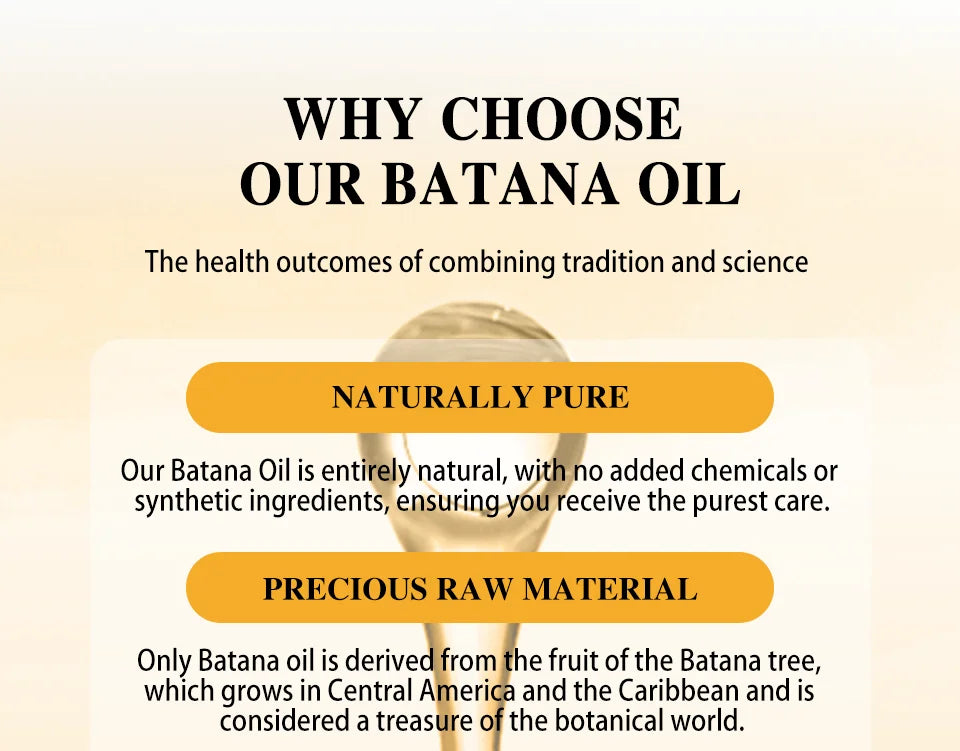 WHY CHOOSE
OUR BATANA OIL

The health outcomes of combining tradition and science

NATURALLY PURE

Our Batana Oil is entirely natural, with no added chemicals or synthetic ingredients, ensuring you receive the purest care.

PRECIOUS RAW MATERIAL

Only Batana oil is derived from the fruit of the Batana tree, which grows in Central America and the Caribbean and is considered a treasure of the botanical world.